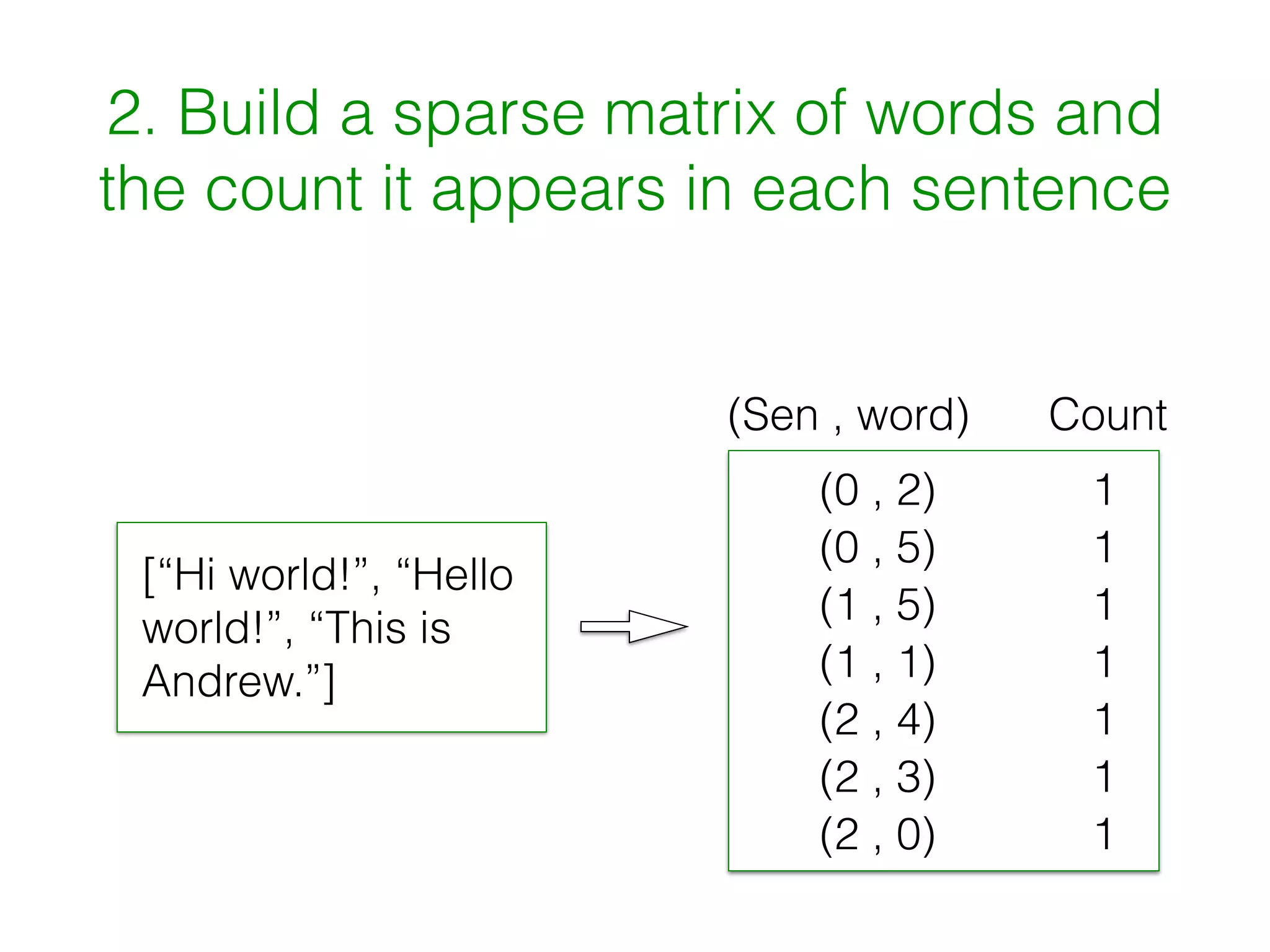 2. Build a sparse matrix of words and the count it appears in each sentence

[“Hi world!”, “Hello world!”, “This is Andrew.”]

| (Sen , word) | Count |
|---|---|
| (0 , 2) | 1 |
| (0 , 5) | 1 |
| (1 , 5) | 1 |
| (1 , 1) | 1 |
| (2 , 4) | 1 |
| (2 , 3) | 1 |
| (2 , 0) | 1 |